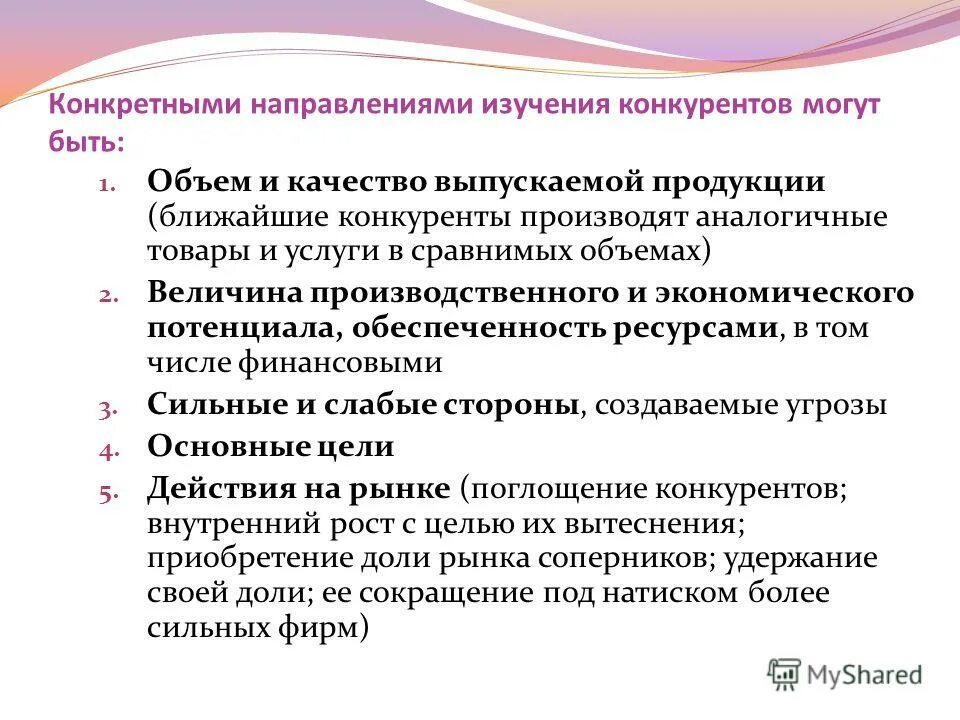 Конкретными направлениями изучения конкурентов могут быть:

1. Объем и качество выпускаемой продукции (ближайшие конкуренты производят аналогичные товары и услуги в сравнимых объемах)
2. Величина производственного и экономического потенциала, обеспеченность ресурсами, в том числе финансовыми
3. Сильные и слабые стороны, создаваемые угрозы
4. Основные цели
5. Действия на рынке (поглощение конкурентов; внутренний рост с целью их вытеснения; приобретение доли рынка соперников; удержание своей доли; ее сокращение под натиском более сильных фирм)

MyShared